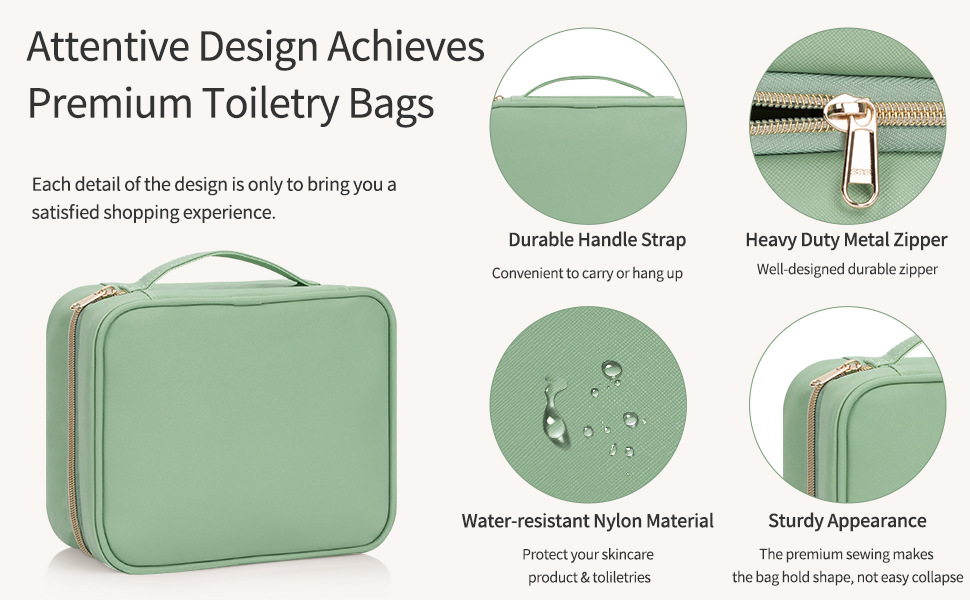 Attentive Design Achieves Premium Toiletry Bags

Each detail of the design is only to bring you a satisfied shopping experience.

Durable Handle Strap

Convenient to carry or hang up

Heavy Duty Metal Zipper

Well-designed durable zipper

Water-resistant Nylon Material

Protect your skincare product & toliletries

Sturdy Appearance

The premium sewing makes the bag hold shape, not easy collapse